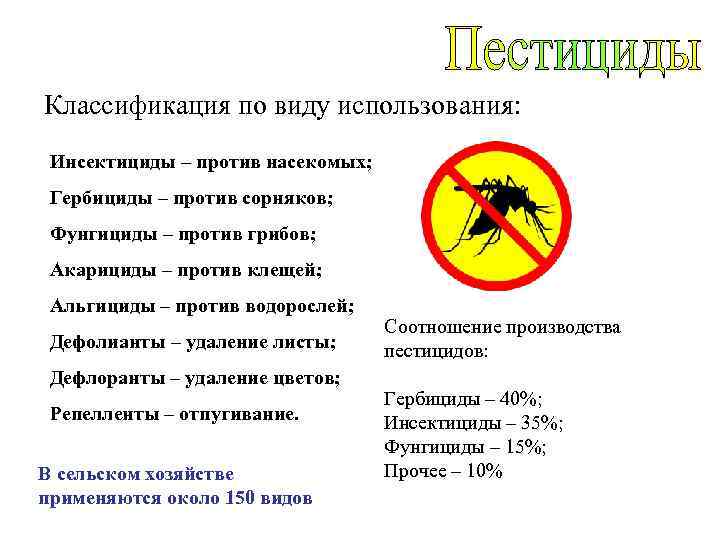 Пестициды

Классификация по виду использования:

Инсектициды – против насекомых;
Гербициды – против сорняков;
Фунгициды – против грибов;
Акарициды – против клещей;
Альгициды – против водорослей;
Дефолианты – удаление листы;
Дефлоранты – удаление цветов;
Репелленты – отпугивание.

В сельском хозяйстве применяются около 150 видов

Соотношение производства пестицидов:

Гербициды – 40%;
Инсектициды – 35%;
Фунгициды – 15%;
Прочее – 10%